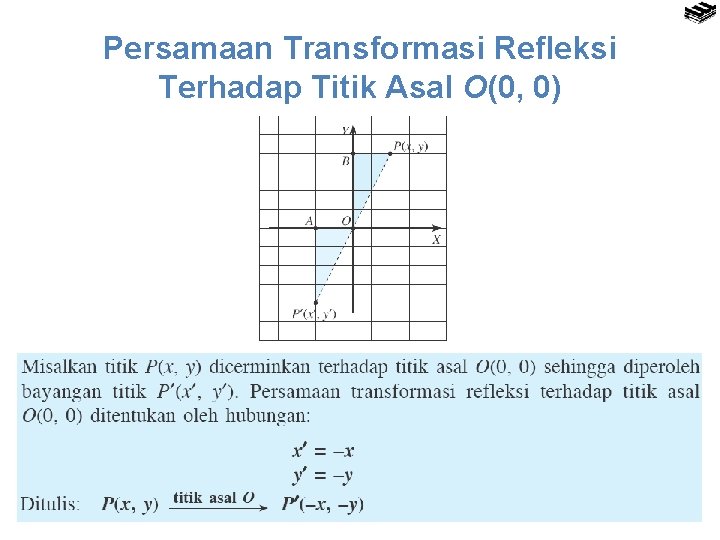 Persamaan Transformasi Refleksi Terhadap Titik Asal $O(0, 0)$

$Y$

$P(x, y)$

$B$

$A$

$O$

$X$

$P'(x', y')$

Misalkan titik $P(x, y)$ dicerminkan terhadap titik asal $O(0, 0)$ sehingga diperoleh bayangan titik $P'(x', y')$. Persamaan transformasi refleksi terhadap titik asal $O(0, 0)$ ditentukan oleh hubungan:

$x' = -x$
$y' = -y$

Ditulis: $P(x, y) \xrightarrow{\text{titik asal } O} P'(-x, -y)$